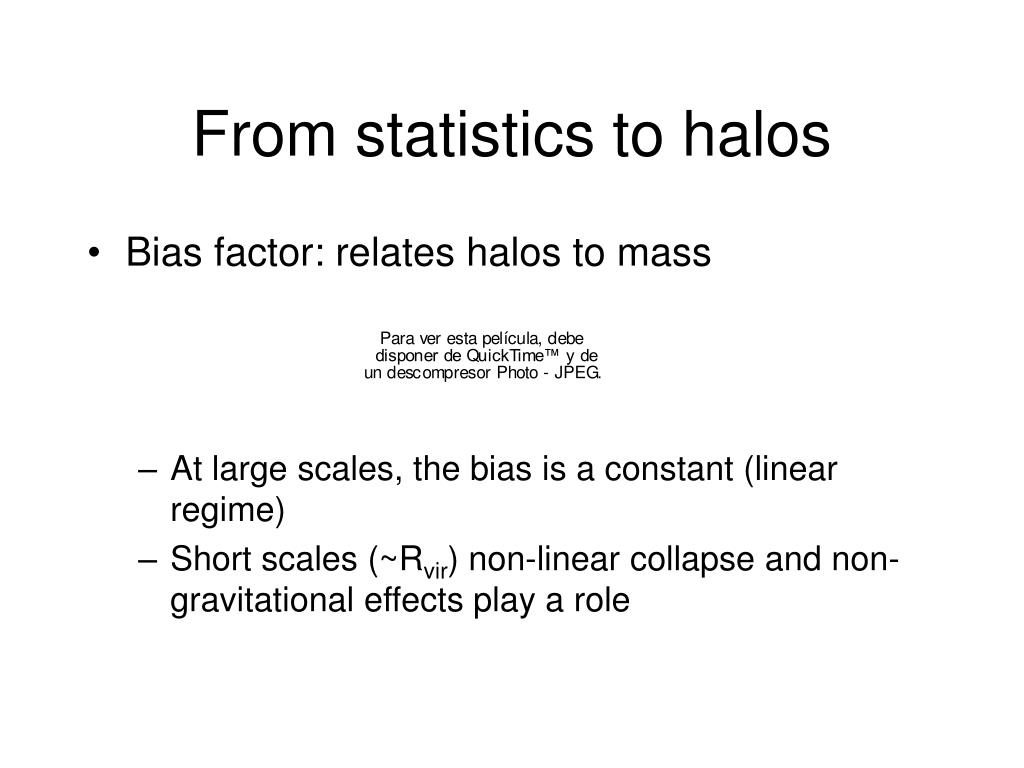 From statistics to halos

• Bias factor: relates halos to mass

Para ver esta película, debe disponer de QuickTime™ y de un descompresor Photo - JPEG.

– At large scales, the bias is a constant (linear regime)
– Short scales (~$R_{vir}$) non-linear collapse and non-gravitational effects play a role